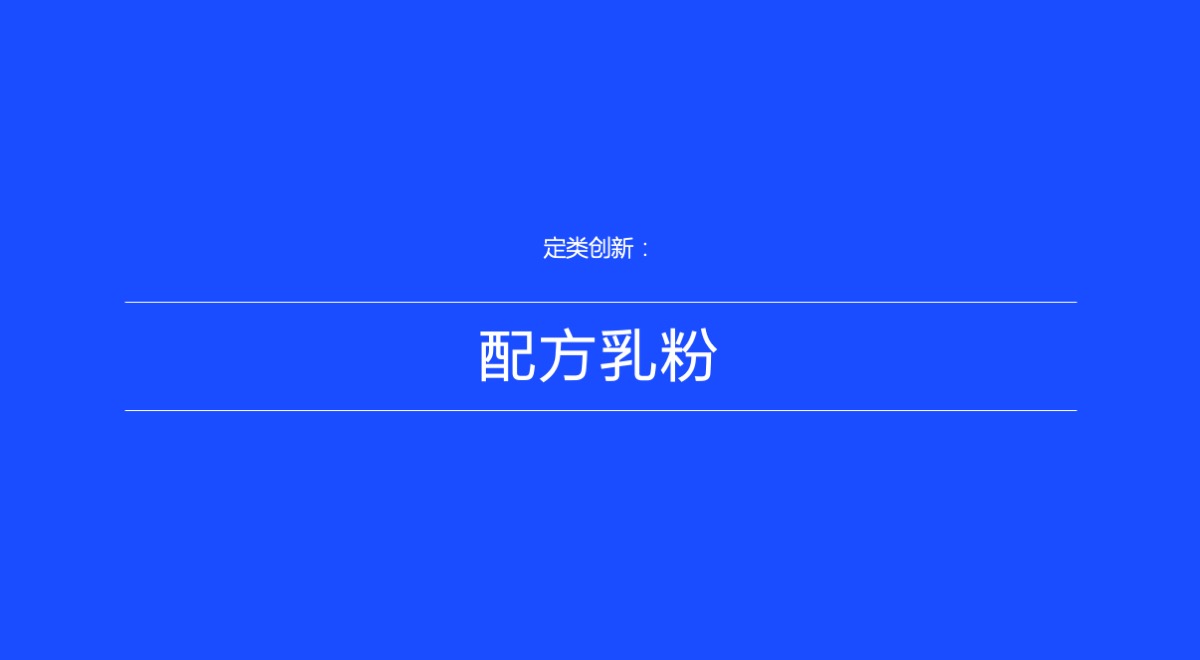 定类创新：

配方乳粉